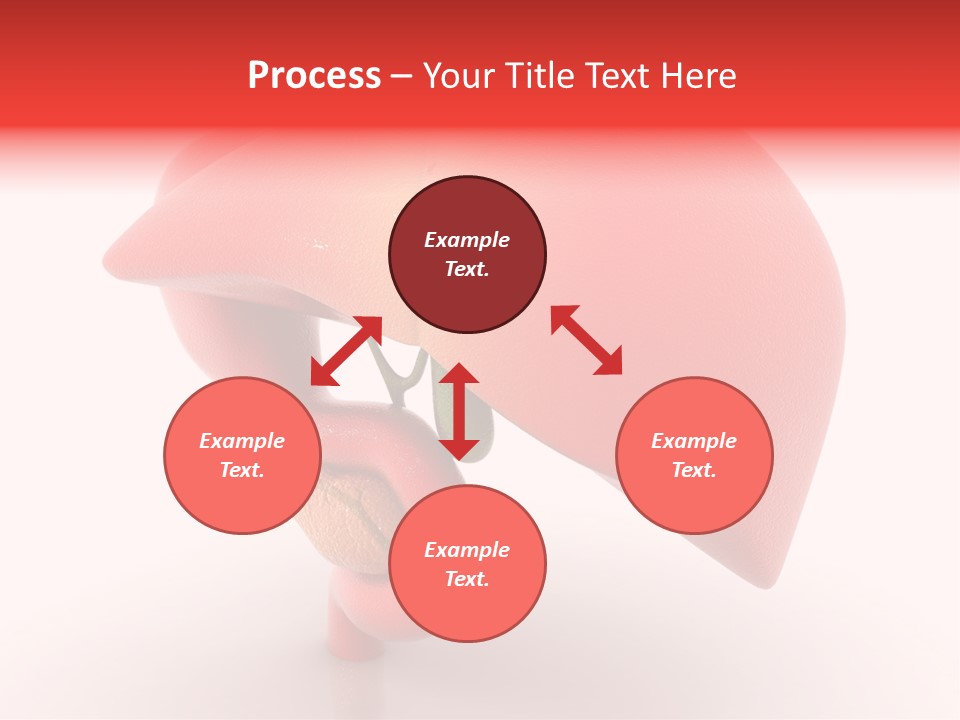 Process – Your Title Text Here

Example Text.

Example Text.

Example Text.

Example Text.